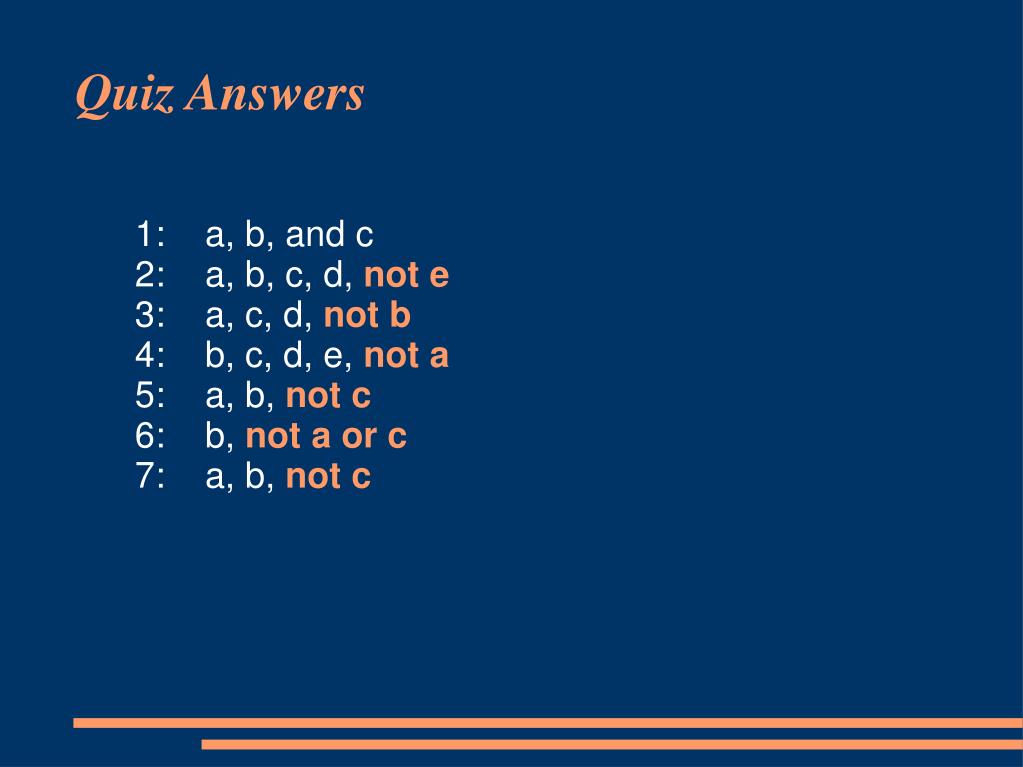 Quiz Answers

1: a, b, and c
2: a, b, c, d, not e
3: a, c, d, not b
4: b, c, d, e, not a
5: a, b, not c
6: b, not a or c
7: a, b, not c